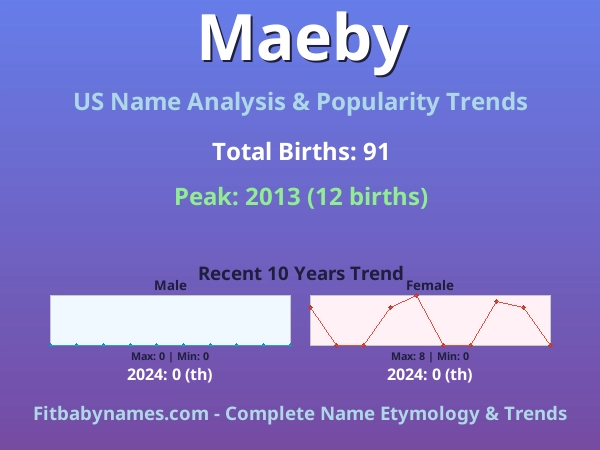 Maeby

US Name Analysis & Popularity Trends

Total Births: 91

Peak: 2013 (12 births)

Recent 10 Years Trend

Male

Max: 0 | Min: 0

2024: 0 (th)

Female

Max: 8 | Min: 0

2024: 0 (th)

Fitbabynames.com - Complete Name Etymology & Trends